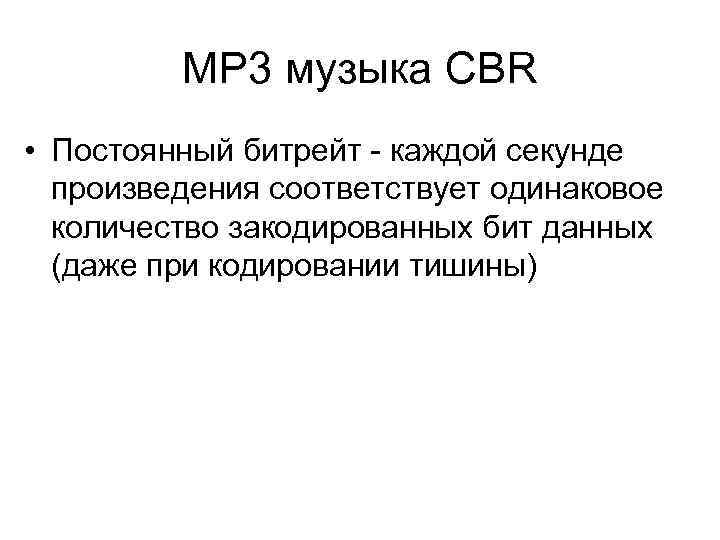 MP3 музыка CBR

• Постоянный битрейт - каждой секунде произведения соответствует одинаковое количество закодированных бит данных (даже при кодировании тишины)